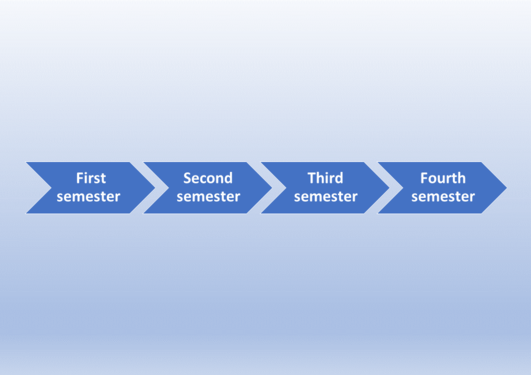 First semester

Second semester

Third semester

Fourth semester